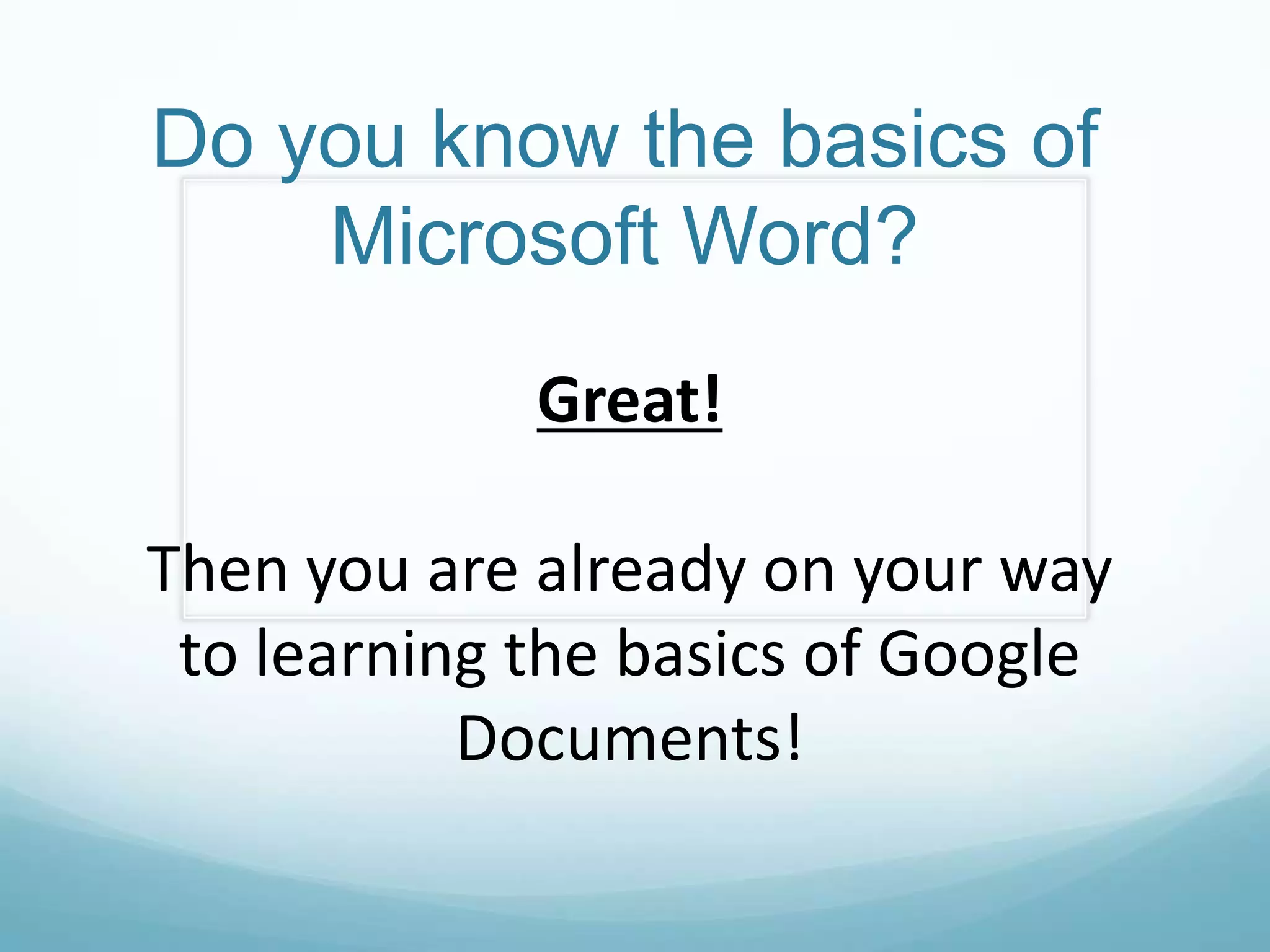 Do you know the basics of Microsoft Word?

Great!

Then you are already on your way to learning the basics of Google Documents!